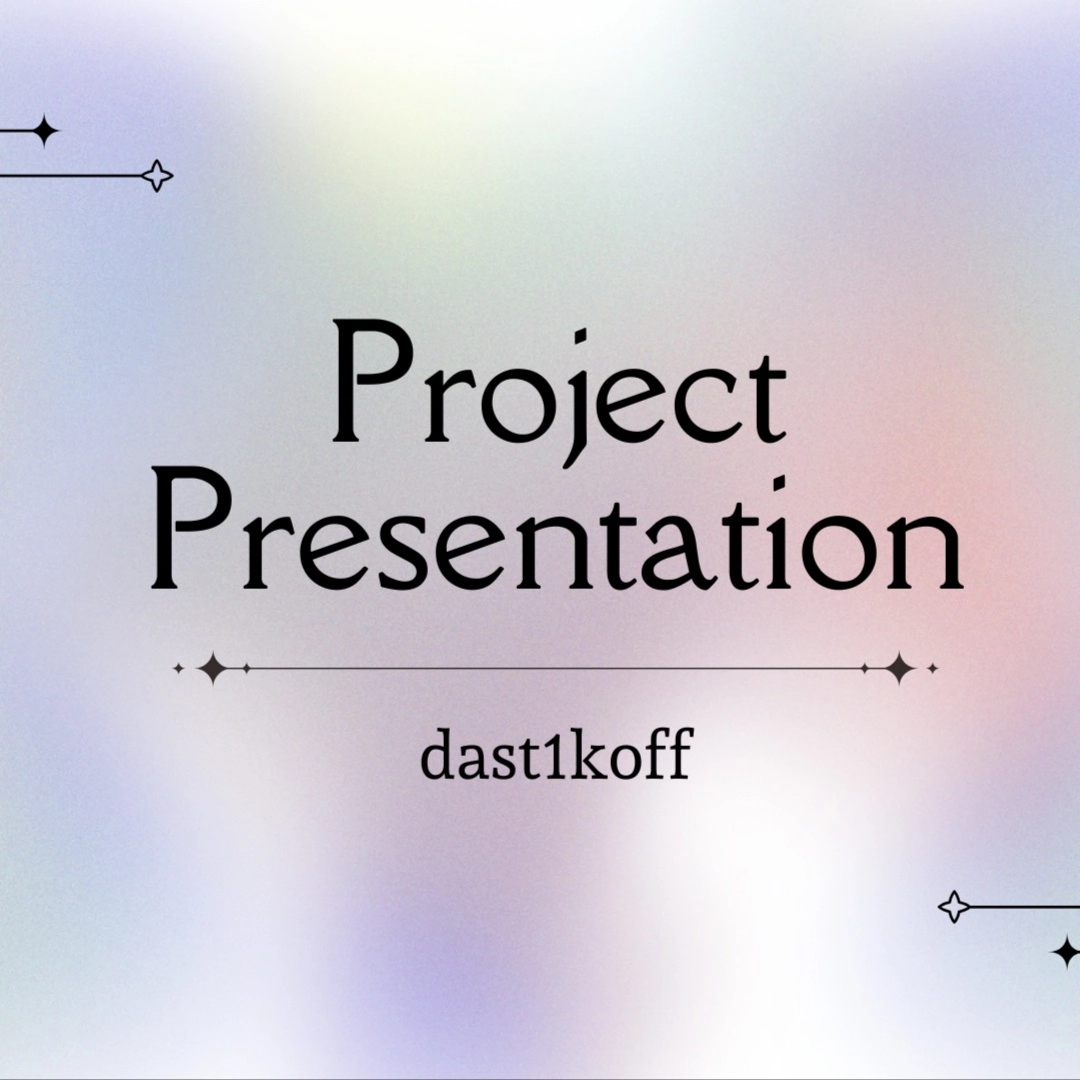 Project Presentation

dast1koff